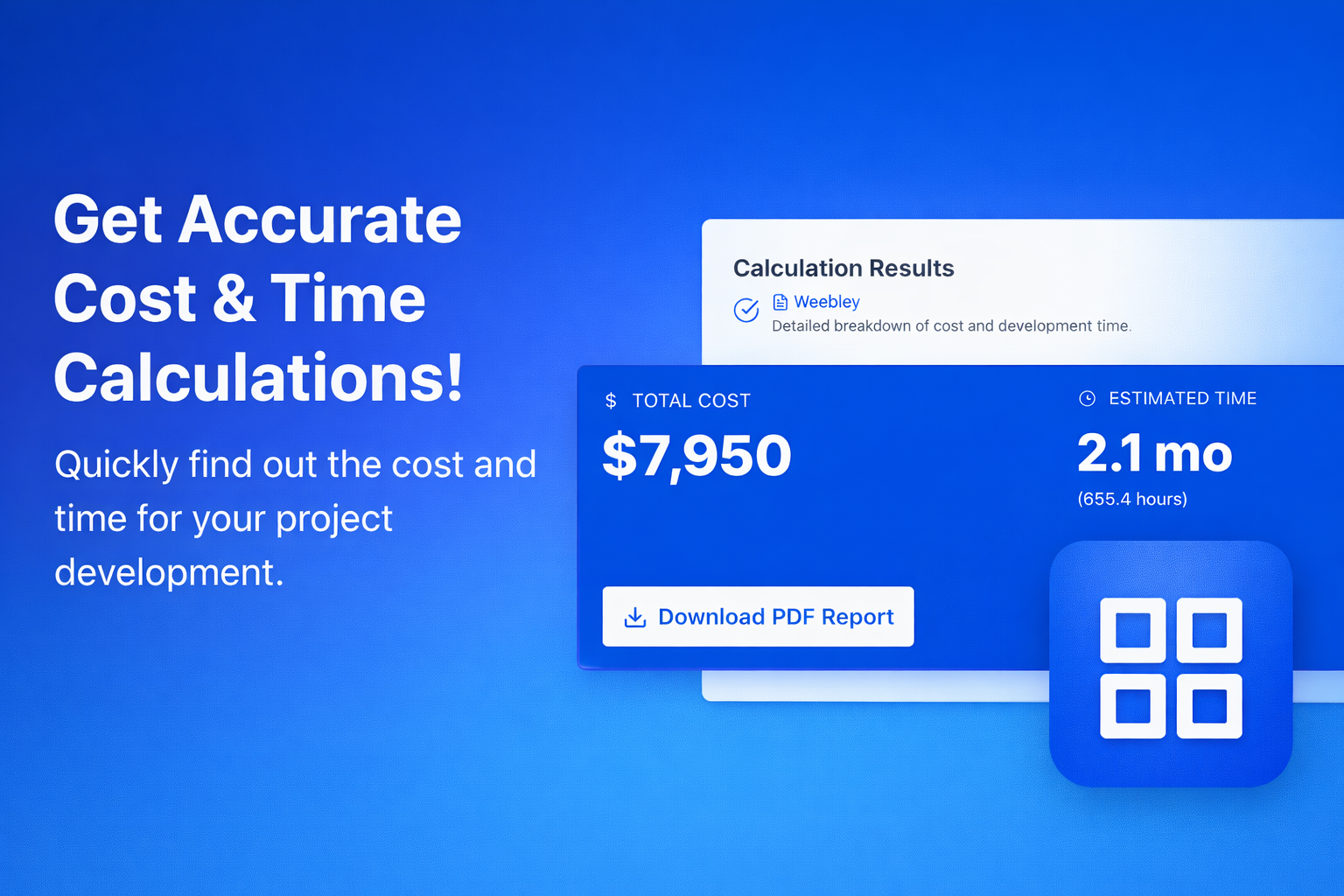 Get Accurate Cost & Time Calculations!

Quickly find out the cost and time for your project development.

Calculation Results

Weebley

Detailed breakdown of cost and development time.

$ TOTAL COST

$7,950

ESTIMATED TIME

2.1 mo

(655.4 hours)

Download PDF Report